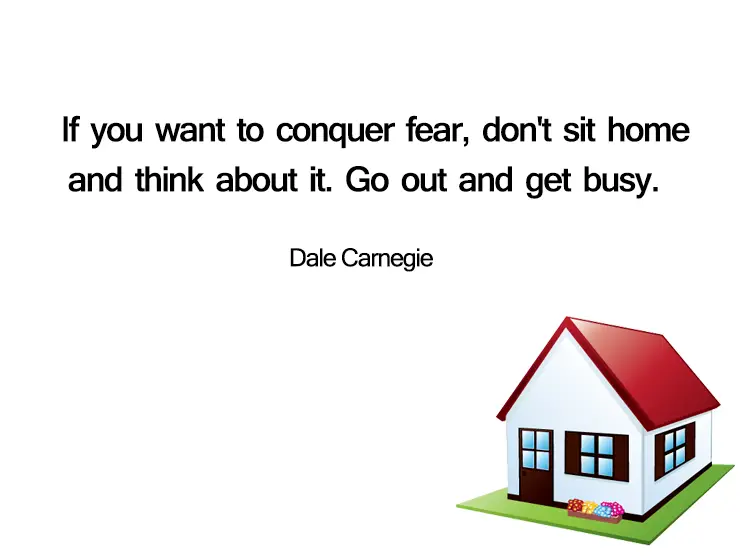 If you want to conquer fear, don't sit home and think about it. Go out and get busy.

Dale Carnegie